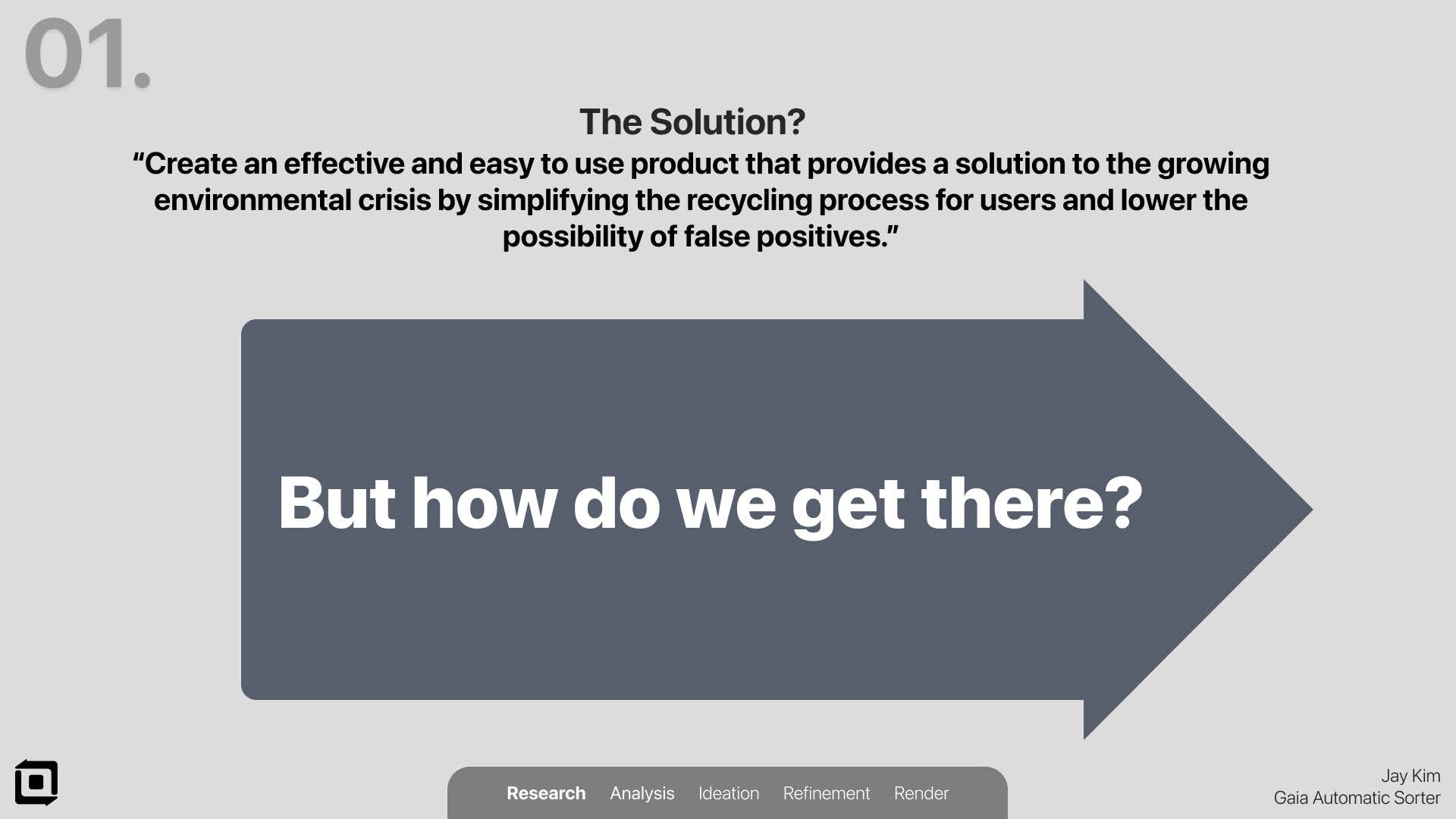 01.

The Solution?

“Create an effective and easy to use product that provides a solution to the growing environmental crisis by simplifying the recycling process for users and lower the possibility of false positives.”

But how do we get there?

Research Analysis Ideation Refinement Render

Jay Kim
Gaia Automatic Sorter